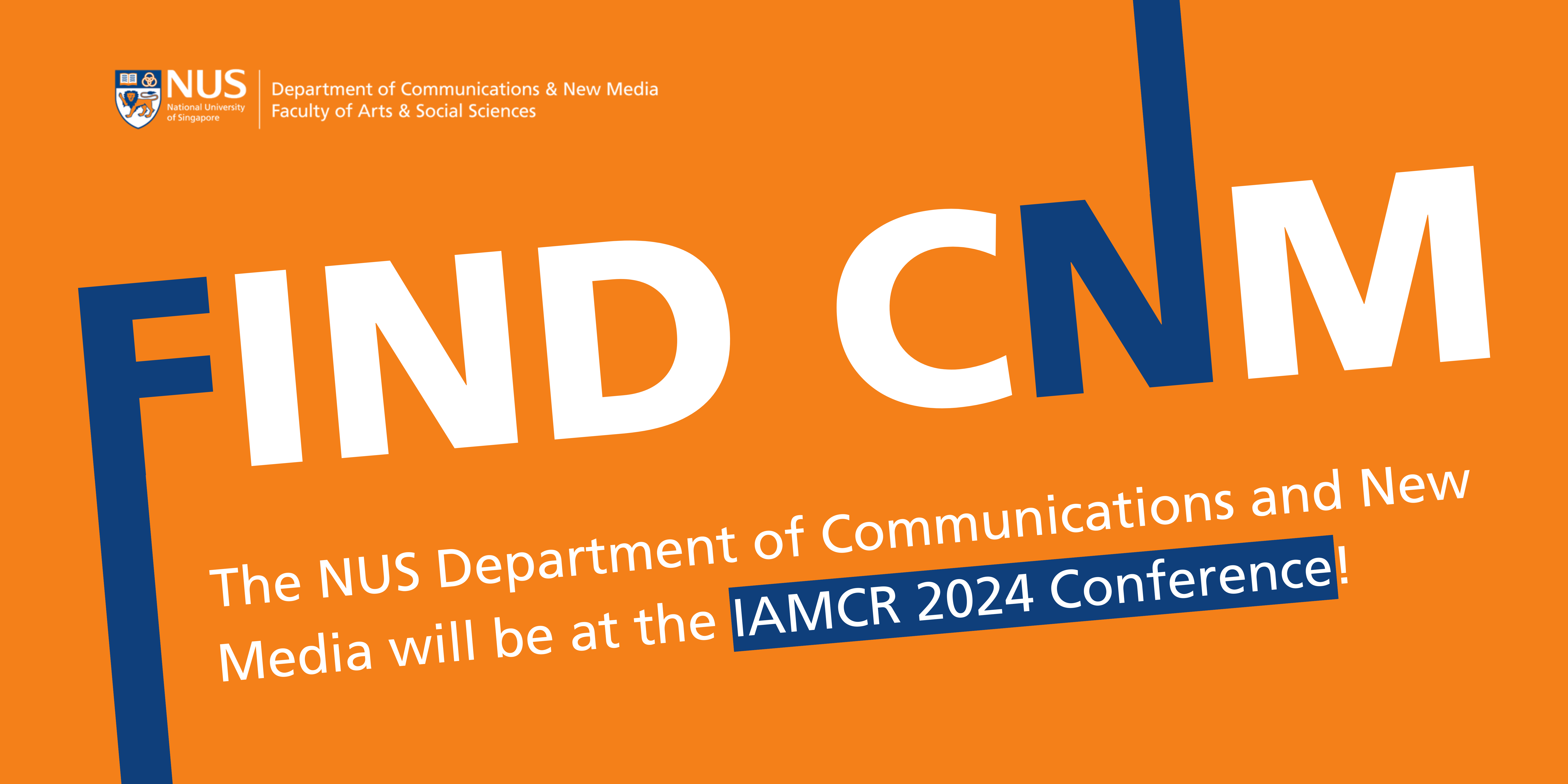 NUS
National University of Singapore
Department of Communications & New Media
Faculty of Arts & Social Sciences

FIND CNM

The NUS Department of Communications and New Media will be at the IAMCR 2024 Conference!